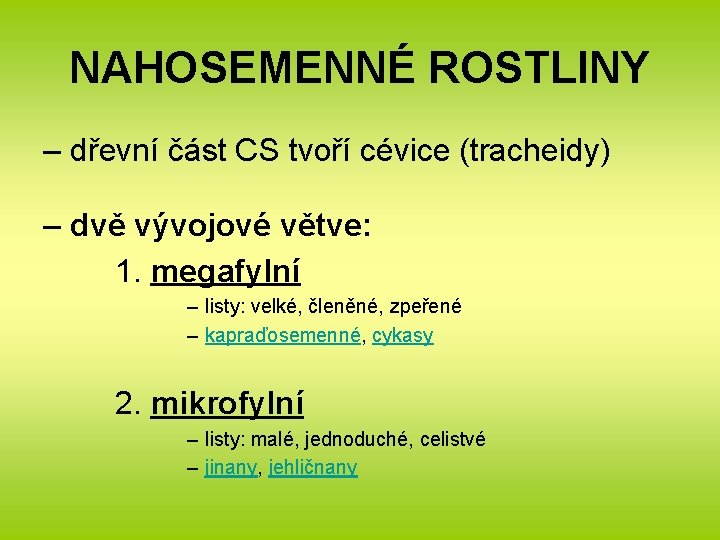 NAHOSEMENNÉ ROSTLINY

– dřevní část CS tvoří cévice (tracheidy)

– dvě vývojové větve:

1. megafylní

– listy: velké, členěné, zpeřené

– kapraďosemenné, cykasy

2. mikrofylní

– listy: malé, jednoduché, celistvé

– jinany, jehličnany